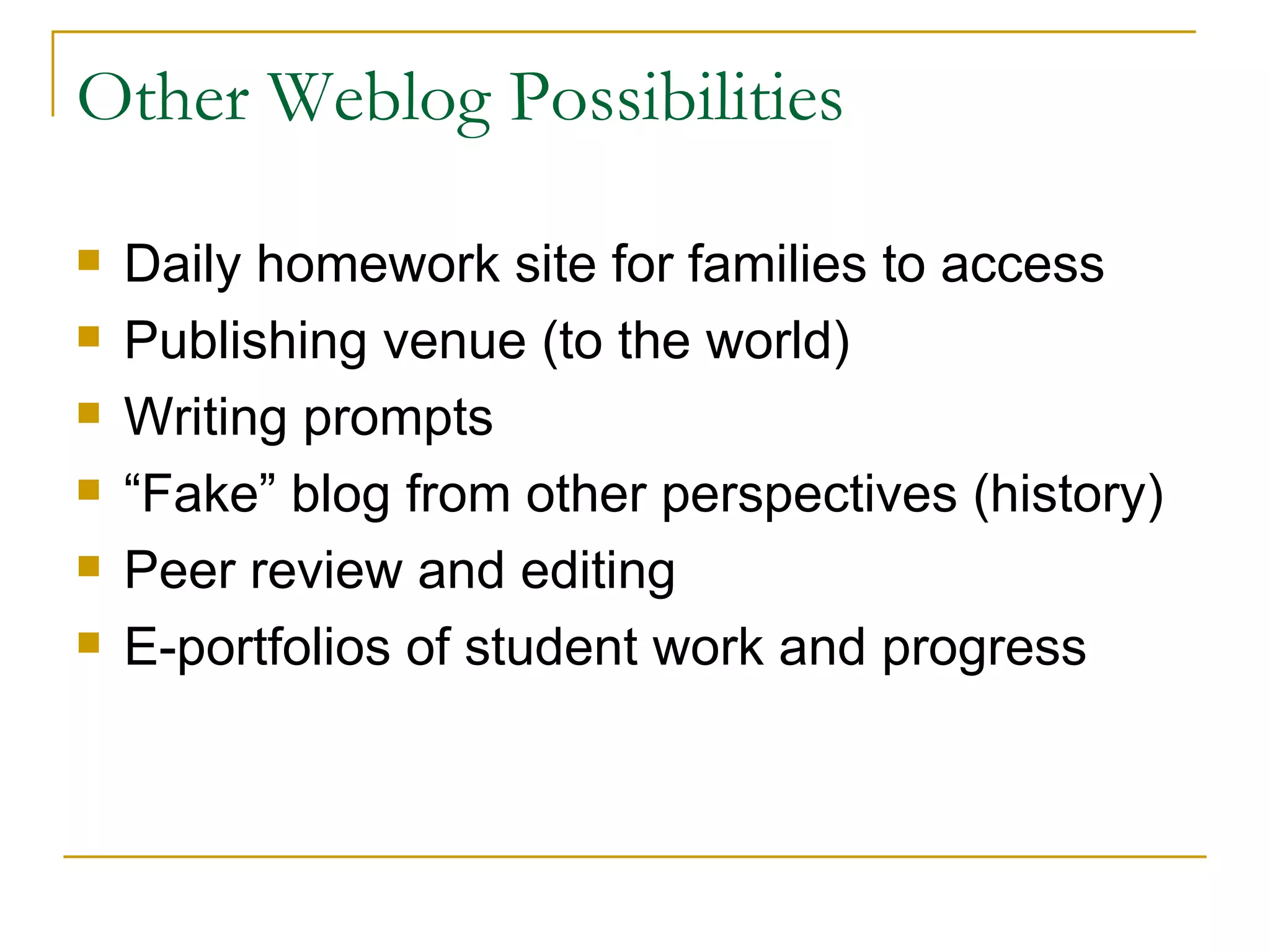 Other Weblog Possibilities

- Daily homework site for families to access
- Publishing venue (to the world)
- Writing prompts
- “Fake” blog from other perspectives (history)
- Peer review and editing
- E-portfolios of student work and progress